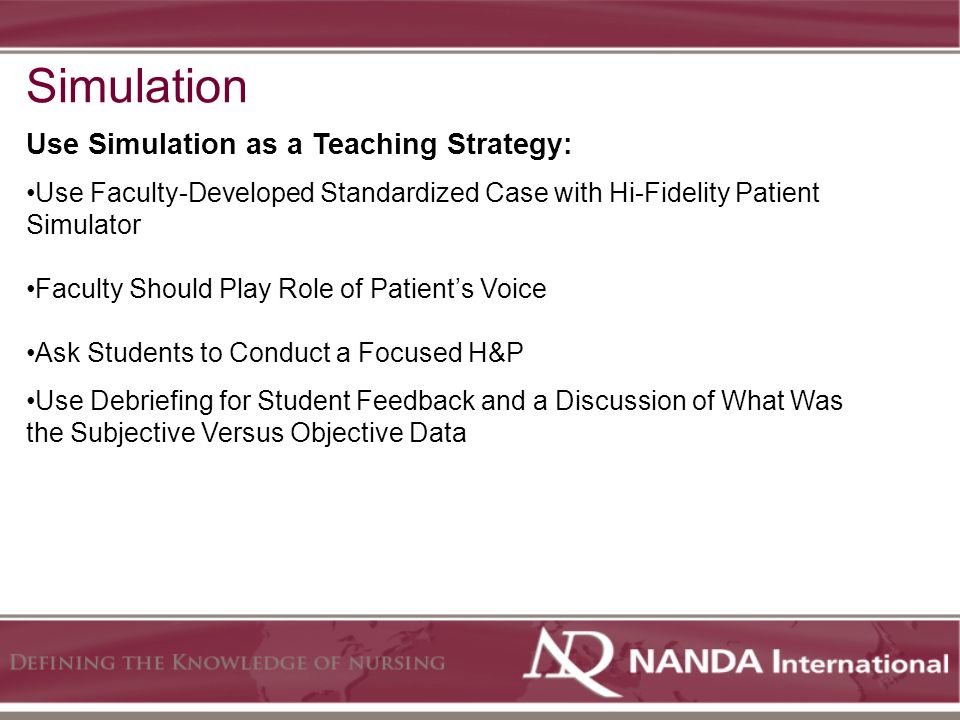 Simulation

Use Simulation as a Teaching Strategy:

•Use Faculty-Developed Standardized Case with Hi-Fidelity Patient Simulator

•Faculty Should Play Role of Patient's Voice

•Ask Students to Conduct a Focused H&P

•Use Debriefing for Student Feedback and a Discussion of What Was the Subjective Versus Objective Data

DEFINING THE KNOWLEDGE OF NURSING

NANDA International